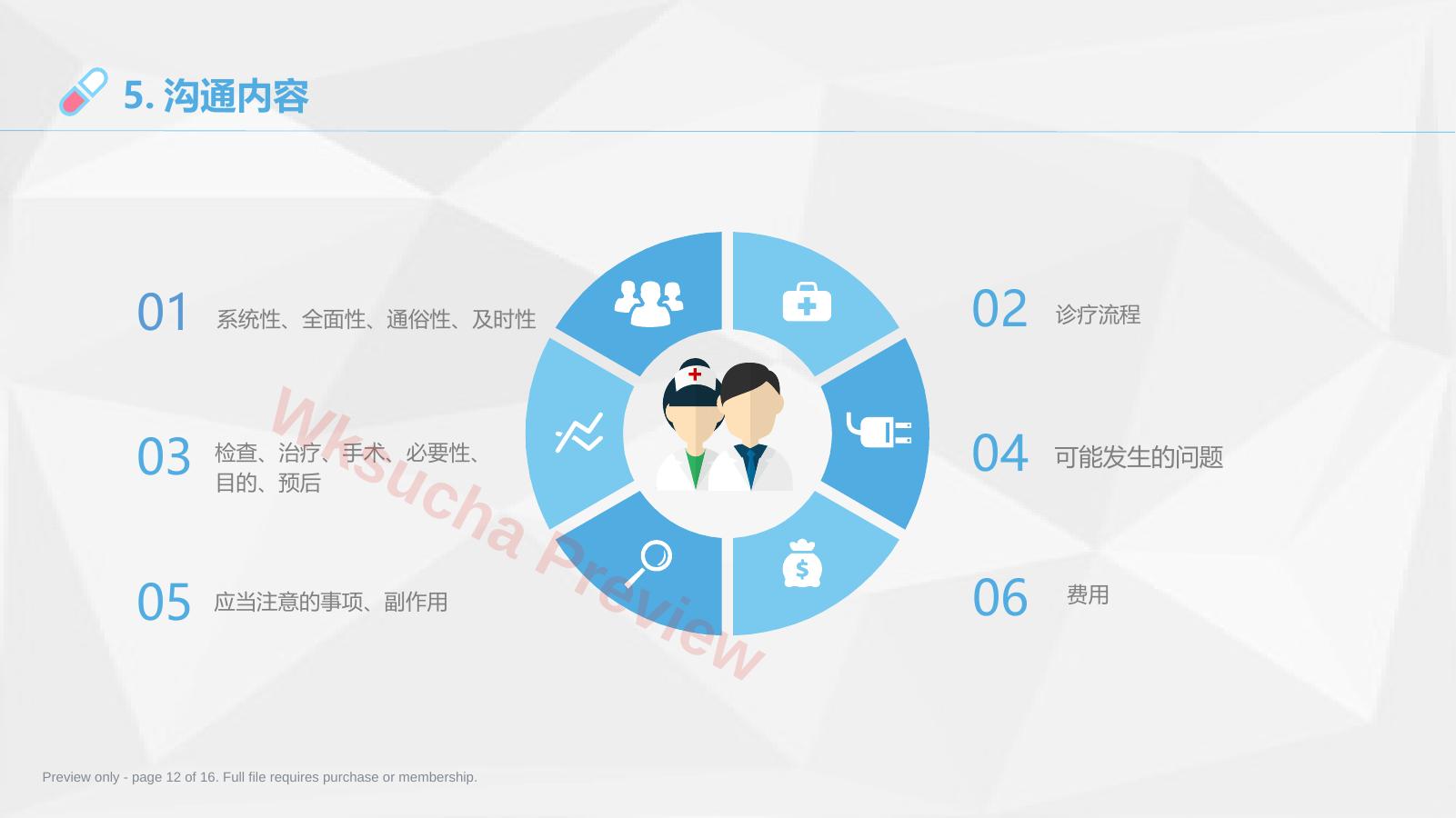 5. 沟通内容

01 系统性、全面性、通俗性、及时性

02 诊疗流程

03 检查、治疗、手术、必要性、目的、预后

04 可能发生的问题

05 应当注意的事项、副作用

06 费用

Wksucha Preview

Preview only - page 12 of 16. Full file requires purchase or membership.